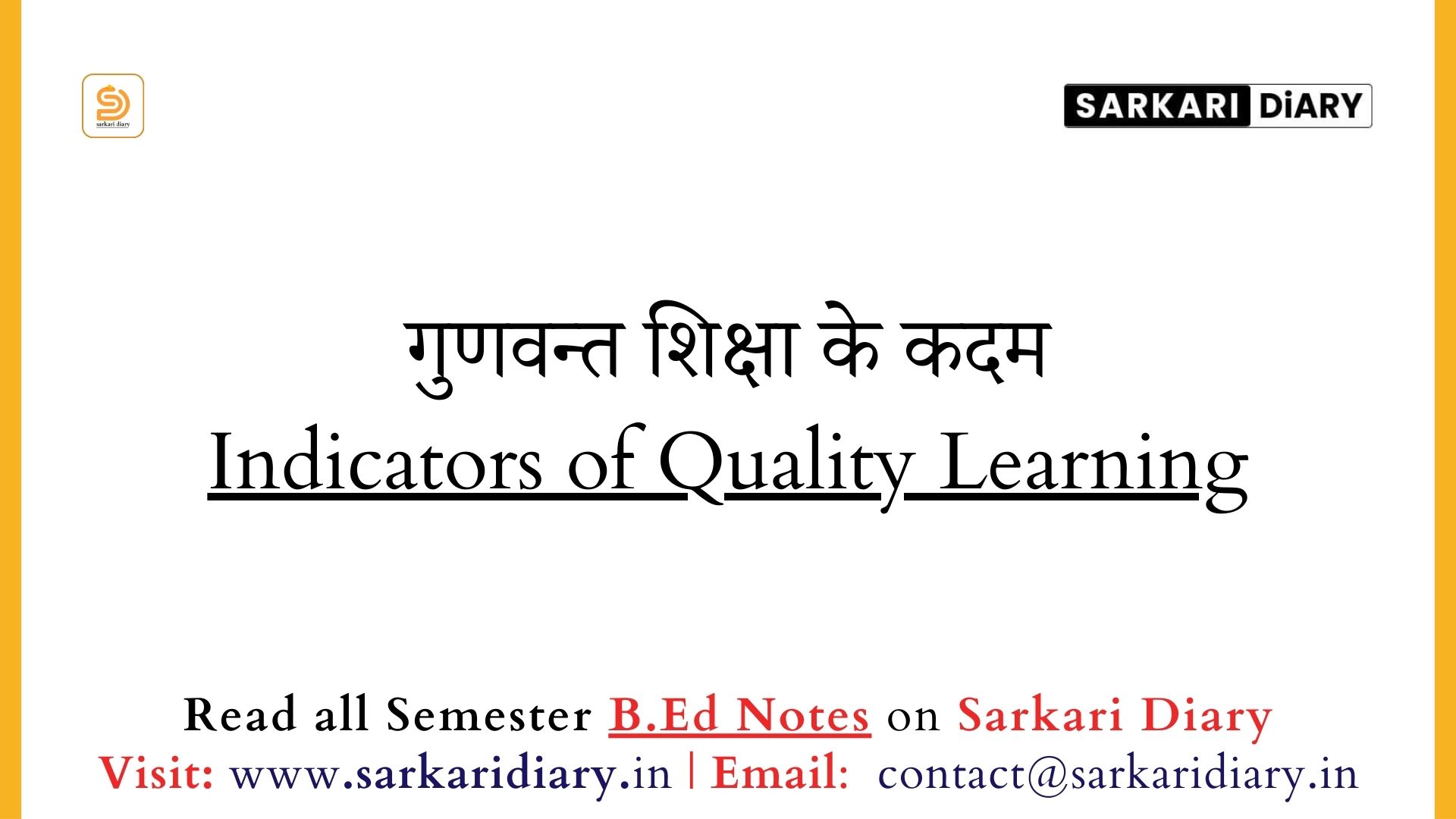 sarkari diary

SARKARI DiARY

गुणवन्त शिक्षा के कदम
Indicators of Quality Learning

Read all Semester B.Ed Notes on Sarkari Diary
Visit: www.sarkaridiary.in | Email: contact@sarkaridiary.in